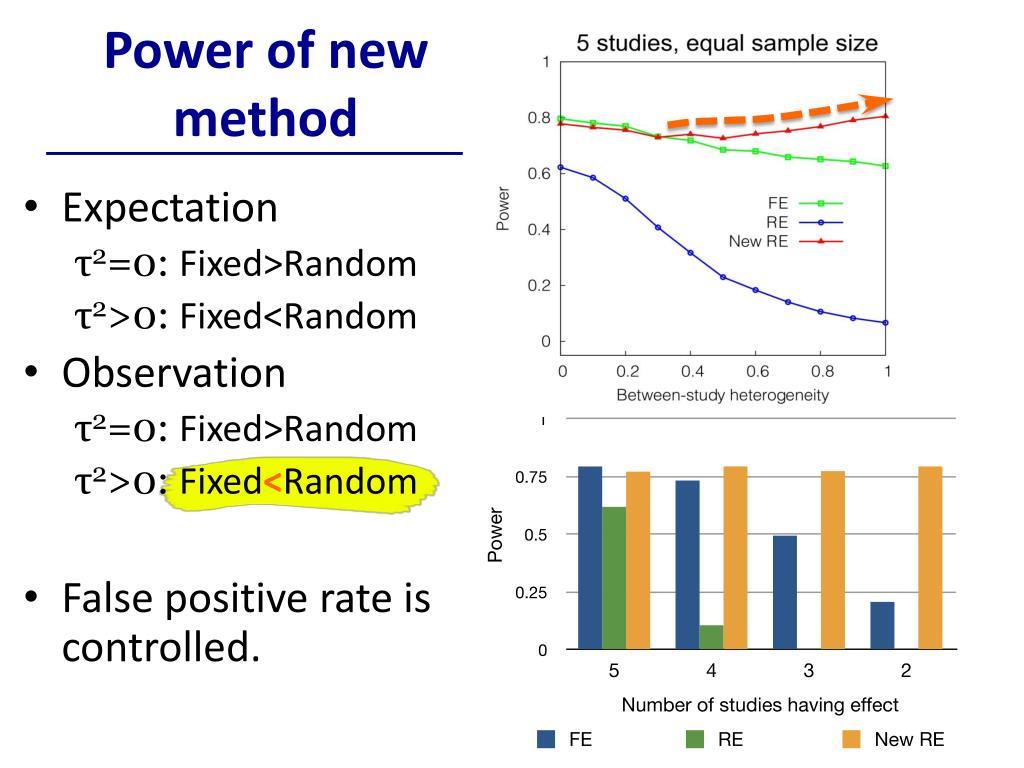 Power of new method

• Expectation
$\tau^2=0$: Fixed>Random
$\tau^2>0$: Fixed<Random

• Observation
$\tau^2=0$: Fixed>Random
$\tau^2>0$: Fixed<Random

• False positive rate is controlled.

5 studies, equal sample size
1
0.8
0.6
0.4
0.2
0
Power
FE
RE
New RE
0
0.2
0.4
0.6
0.8
1
Between-study heterogeneity

0.75
0.5
0.25
0
Power
5
4
3
2
Number of studies having effect
FE
RE
New RE